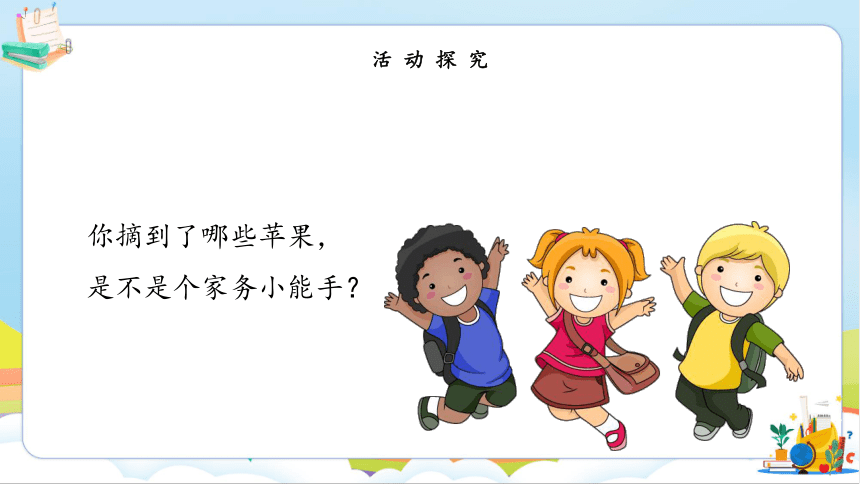 活 动 探 究

你摘到了哪些苹果，
是不是个家务小能手？